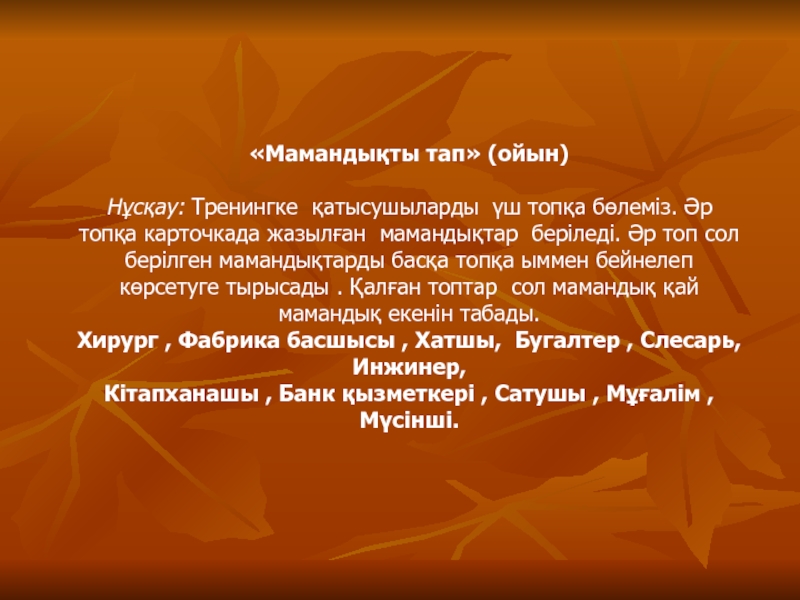 «Мамандықты тап» (ойын)

Нұсқау: Тренингке қатысушыларды үш топқа бөлеміз. Әр топқа карточкада жазылған мамандықтар беріледі. Әр топ сол берілген мамандықтарды басқа топқа ыммен бейнелеп көрсетуге тырысады . Қалған топтар сол мамандық қай мамандық екенін табады.

Хирург , Фабрика басшысы , Хатшы, Бугалтер , Слесарь, Инжинер,
Кітапханашы , Банк қызметкері , Сатушы , Мұғалім , Мүсінші.